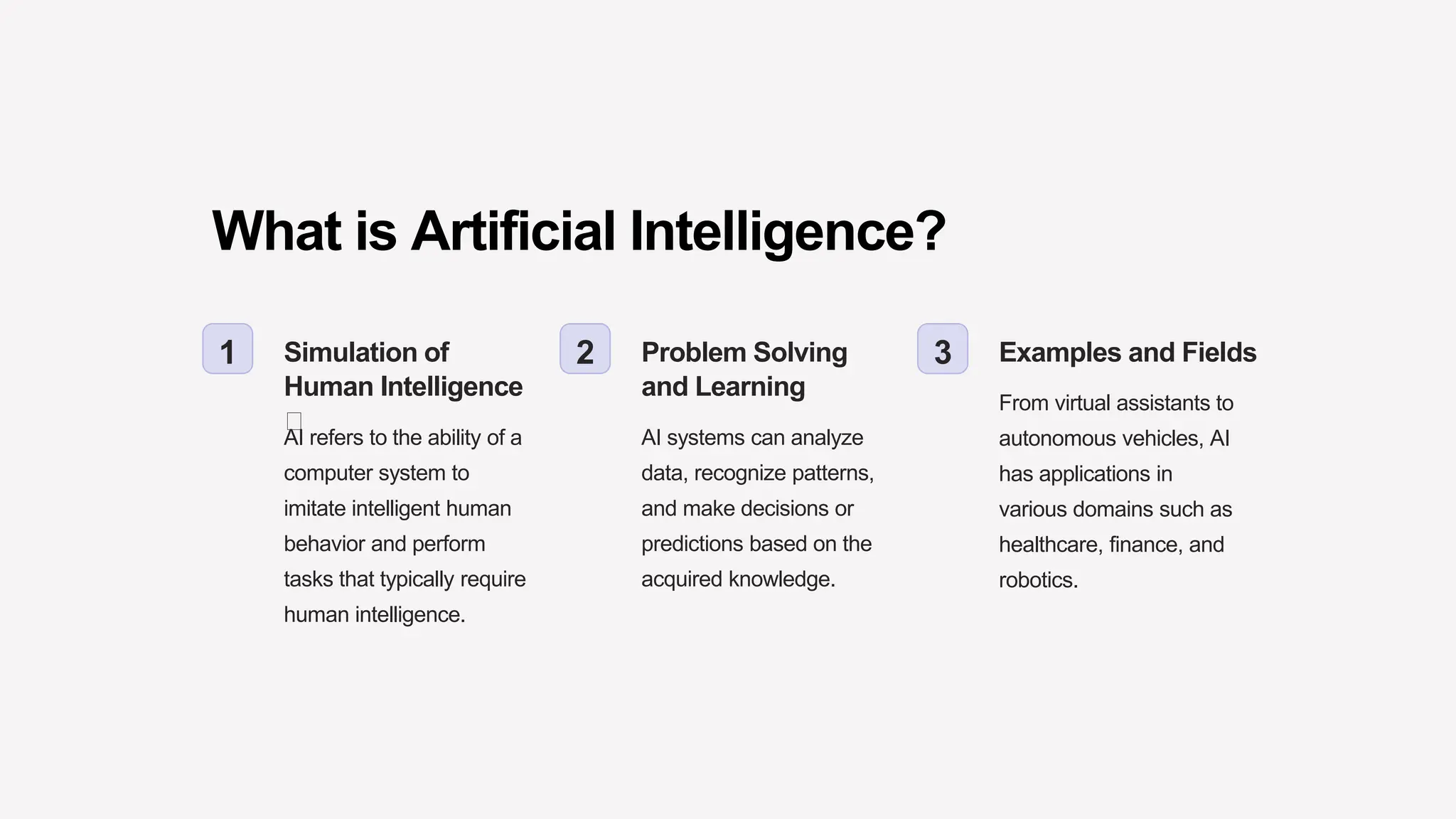 What is Artificial Intelligence?

1

Simulation of Human Intelligence

AI refers to the ability of a computer system to imitate intelligent human behavior and perform tasks that typically require human intelligence.

2

Problem Solving and Learning

AI systems can analyze data, recognize patterns, and make decisions or predictions based on the acquired knowledge.

3

Examples and Fields

From virtual assistants to autonomous vehicles, AI has applications in various domains such as healthcare, finance, and robotics.